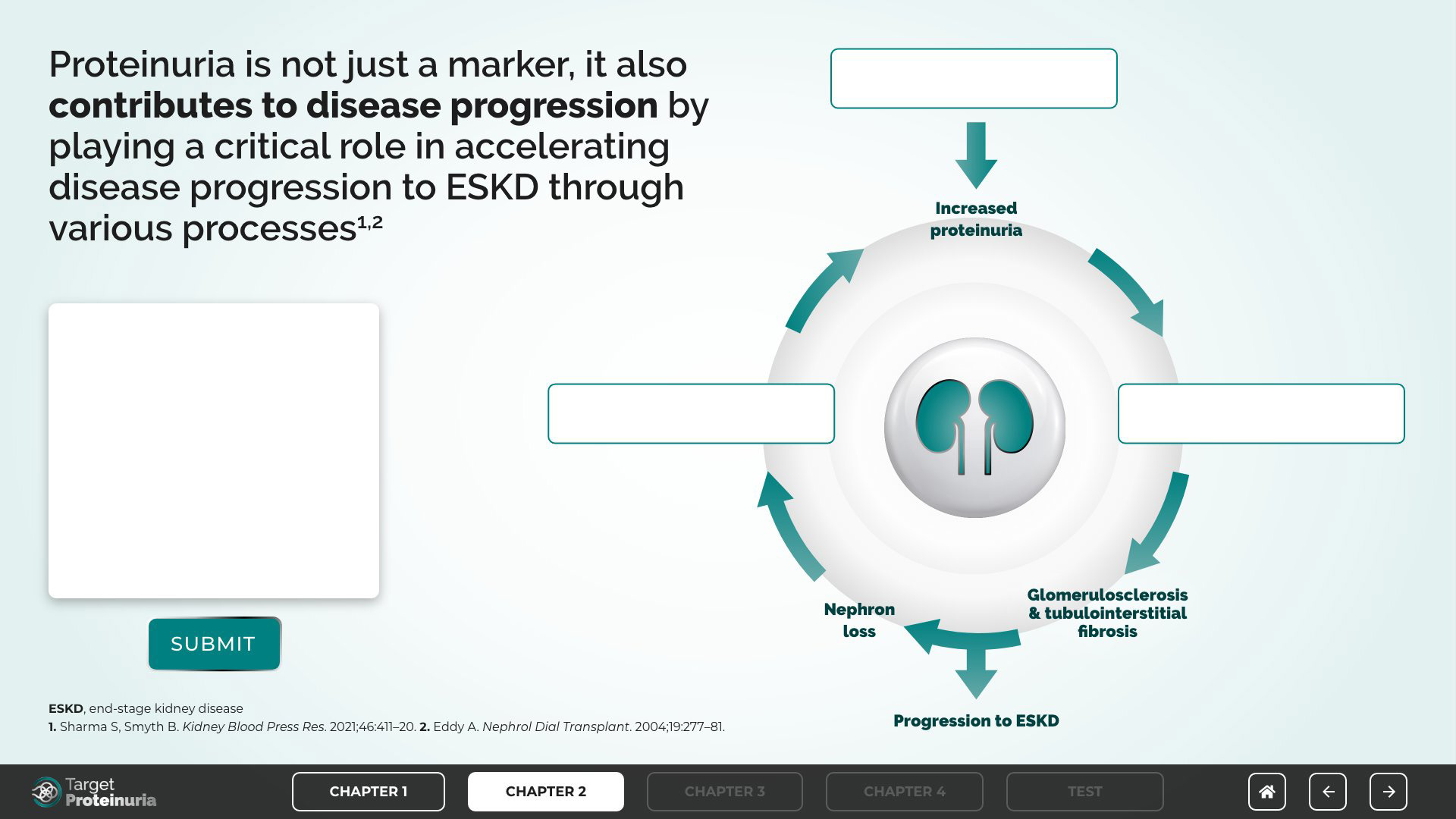 Proteinuria is not just a marker, it also **contributes to disease progression** by playing a critical role in accelerating disease progression to ESKD through various processes$^{1,2}$

SUBMIT

Increased proteinuria

Glomerulosclerosis & tubulointerstitial fibrosis

Nephron loss

Progression to ESKD

**ESKD**, end-stage kidney disease
**1.** Sharma S, Smyth B. *Kidney Blood Press Res*. 2021;46:411–20. **2.** Eddy A. *Nephrol Dial Transplant*. 2004;19:277–81.

Target Proteinuria

CHAPTER 1

CHAPTER 2

CHAPTER 3

CHAPTER 4

TEST